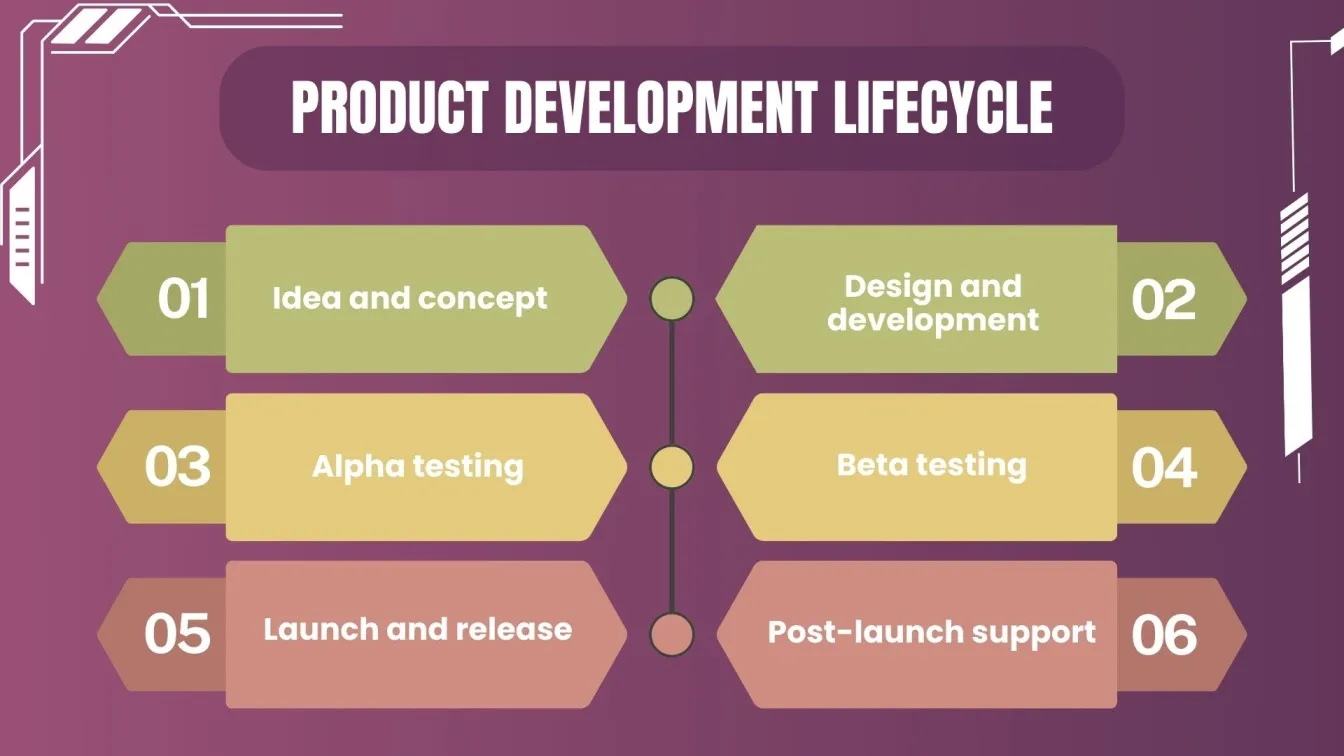 PRODUCT DEVELOPMENT LIFECYCLE

01 Idea and concept

Design and development 02

03 Alpha testing

Beta testing 04

05 Launch and release

Post-launch support 06